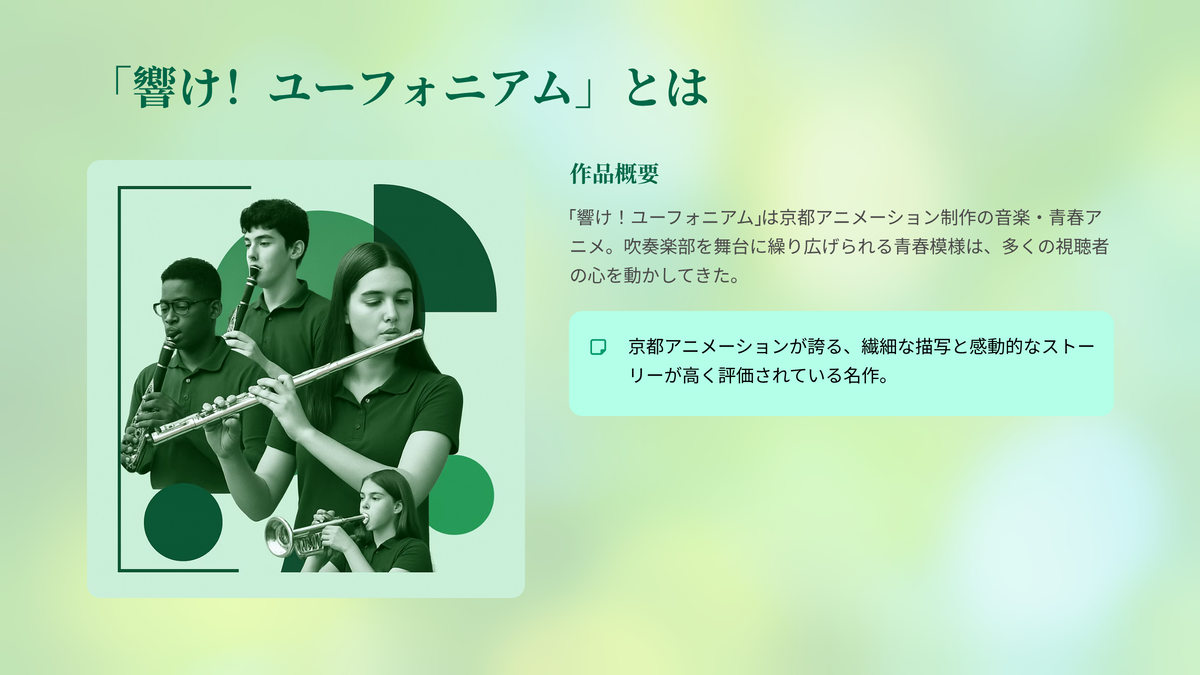 「響け！ユーフォニアム」とは

作品概要

「響け！ユーフォニアム」は京都アニメーション制作の音楽・青春アニメ。吹奏楽部を舞台に繰り広げられる青春模様は、多くの視聴者の心を動かしてきた。

京都アニメーションが誇る、繊細な描写と感動的なストーリーが高く評価されている名作。